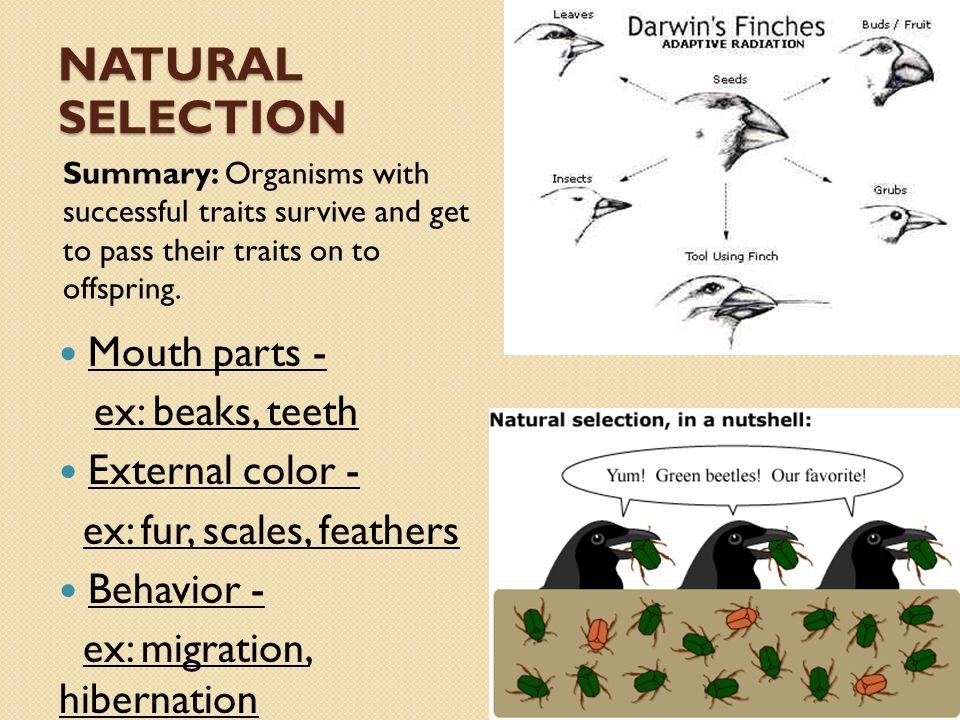 NATURAL SELECTION

**Summary:** Organisms with successful traits survive and get to pass their traits on to offspring.

- Mouth parts -
  ex: beaks, teeth
- External color -
  ex: fur, scales, feathers
- Behavior -
  ex: migration, hibernation

Darwin's Finches
ADAPTIVE RADIATION

Leaves
Buds / Fruit
Seeds
Insects
Grubs
Tool Using Finch

Natural selection, in a nutshell:

Yum! Green beetles! Our favorite!